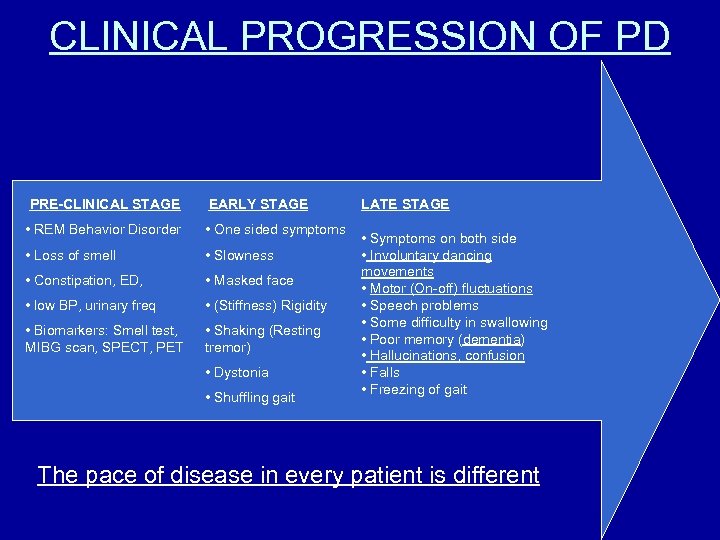 CLINICAL PROGRESSION OF PD

PRE-CLINICAL STAGE
• REM Behavior Disorder
• Loss of smell
• Constipation, ED,
• low BP, urinary freq
• Biomarkers: Smell test, MIBG scan, SPECT, PET

EARLY STAGE
• One sided symptoms
• Slowness
• Masked face
• (Stiffness) Rigidity
• Shaking (Resting tremor)
• Dystonia
• Shuffling gait

LATE STAGE
• Symptoms on both side
• Involuntary dancing movements
• Motor (On-off) fluctuations
• Speech problems
• Some difficulty in swallowing
• Poor memory (dementia)
• Hallucinations, confusion
• Falls
• Freezing of gait

The pace of disease in every patient is different